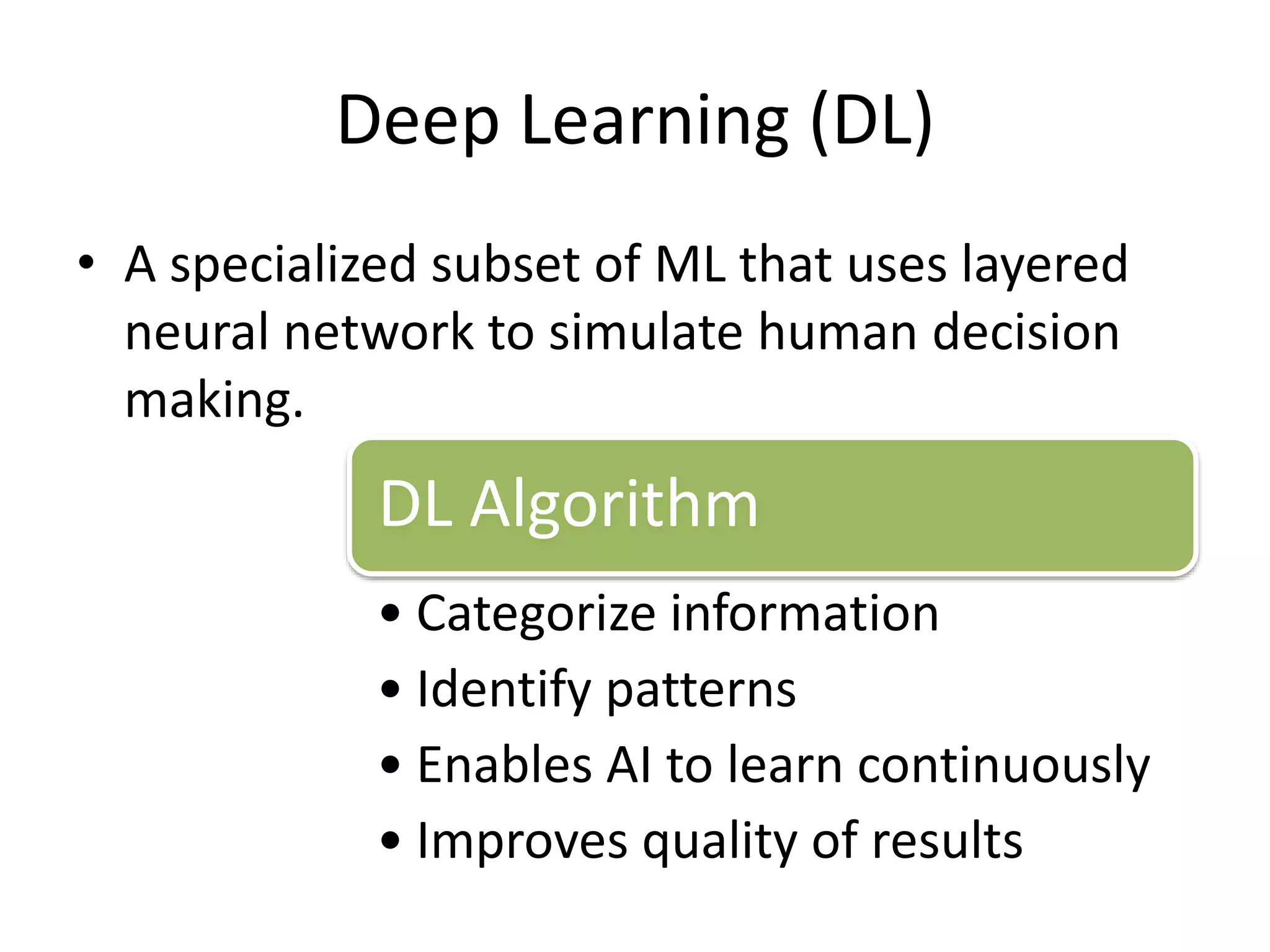 Deep Learning (DL)

• A specialized subset of ML that uses layered neural network to simulate human decision making.

DL Algorithm

• Categorize information
• Identify patterns
• Enables AI to learn continuously
• Improves quality of results